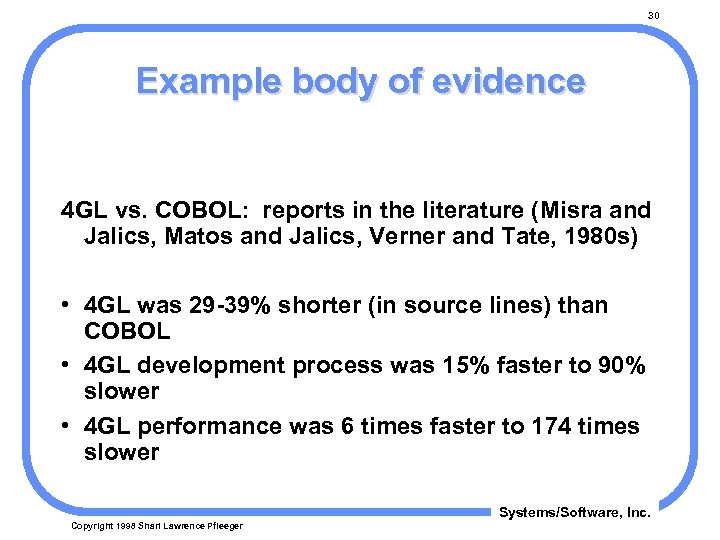 30

Example body of evidence

4GL vs. COBOL: reports in the literature (Misra and Jalics, Matos and Jalics, Verner and Tate, 1980s)

• 4GL was 29-39% shorter (in source lines) than COBOL
• 4GL development process was 15% faster to 90% slower
• 4GL performance was 6 times faster to 174 times slower

Systems/Software, Inc.

Copyright 1998 Shari Lawrence Pfleeger